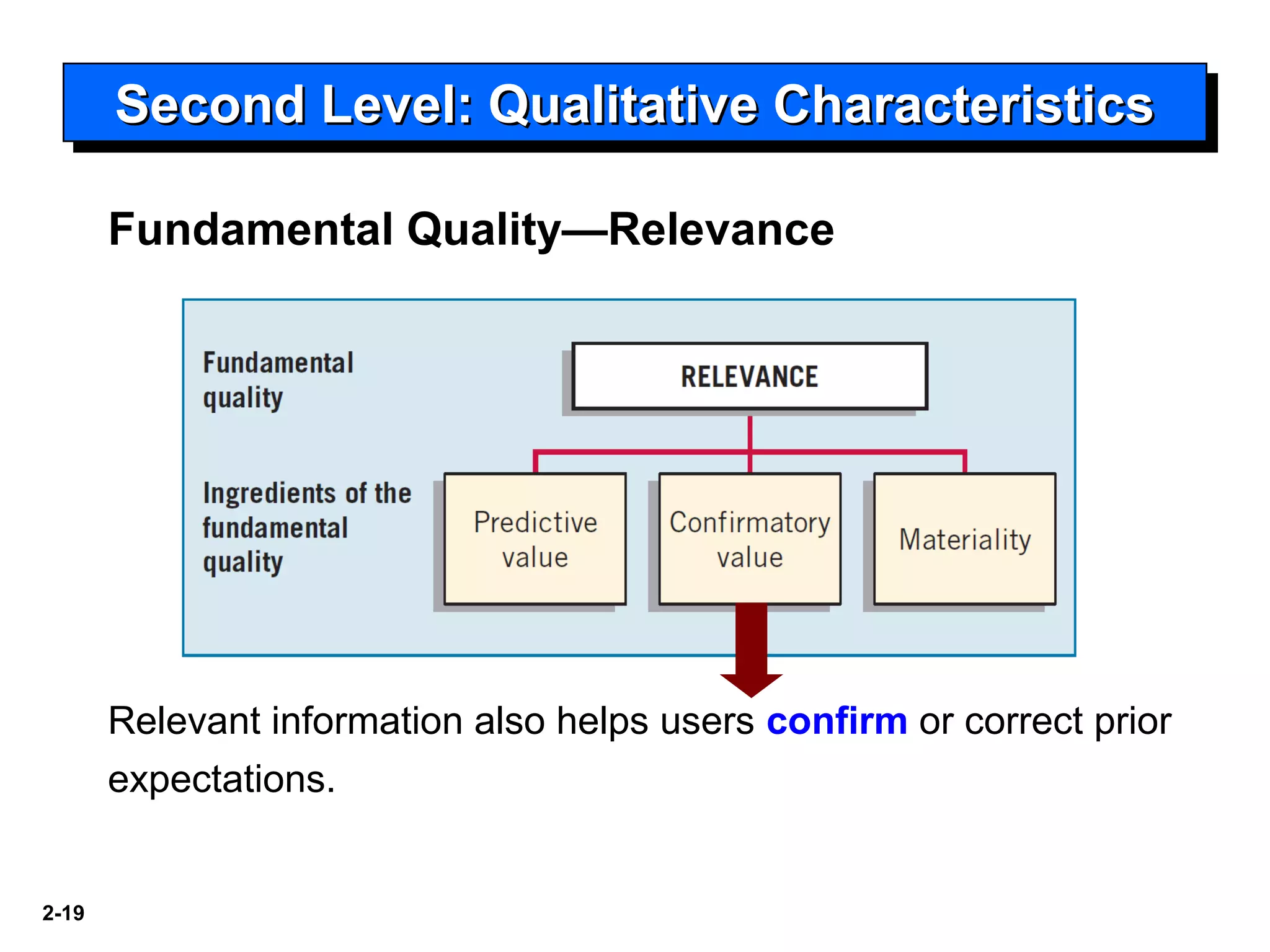 Second Level: Qualitative Characteristics

Fundamental Quality—Relevance

Fundamental quality

RELEVANCE

Ingredients of the fundamental quality

Predictive value

Confirmatory value

Materiality

Relevant information also helps users confirm or correct prior expectations.

2-19